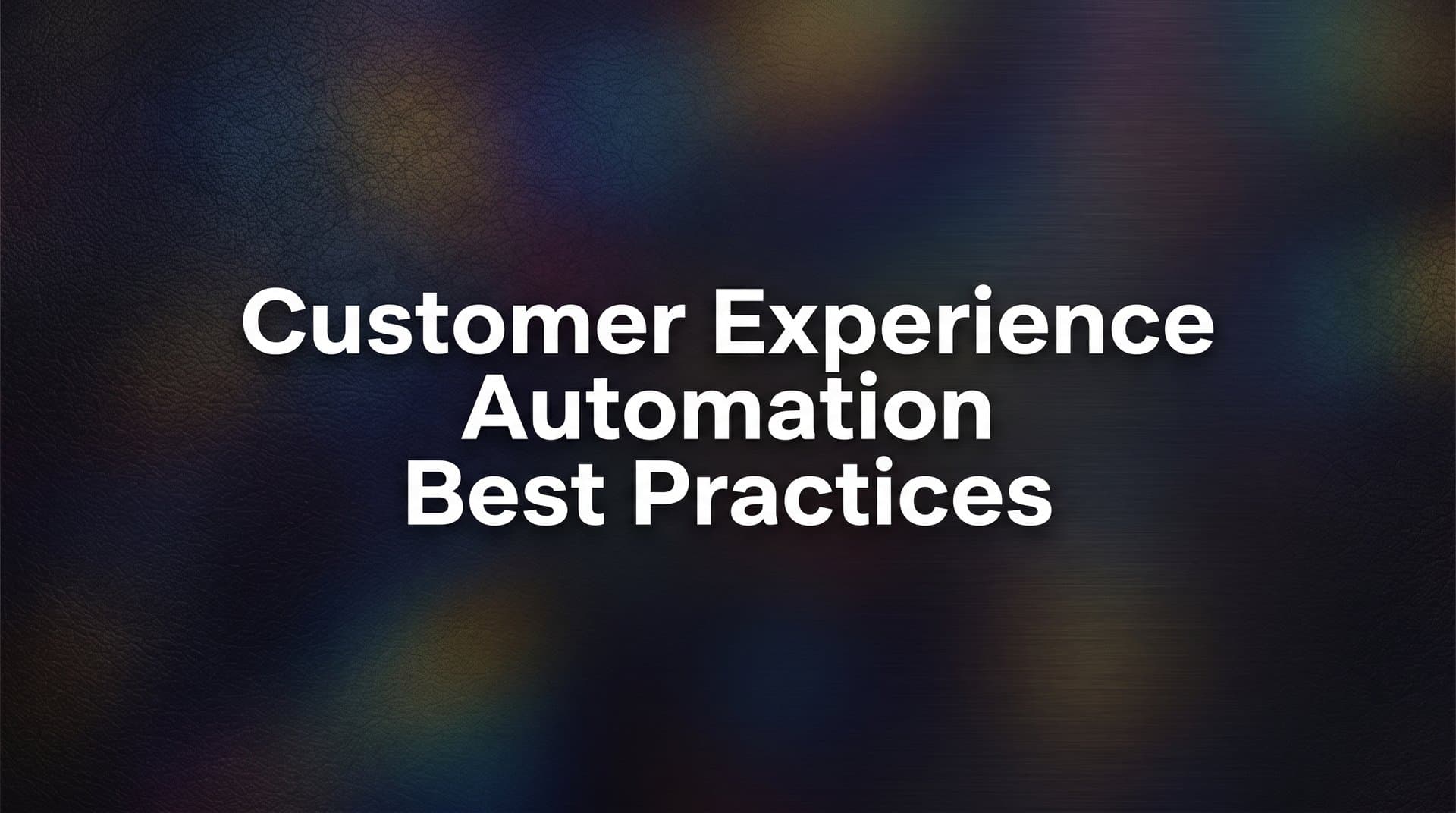 Customer Experience Automation Best Practices